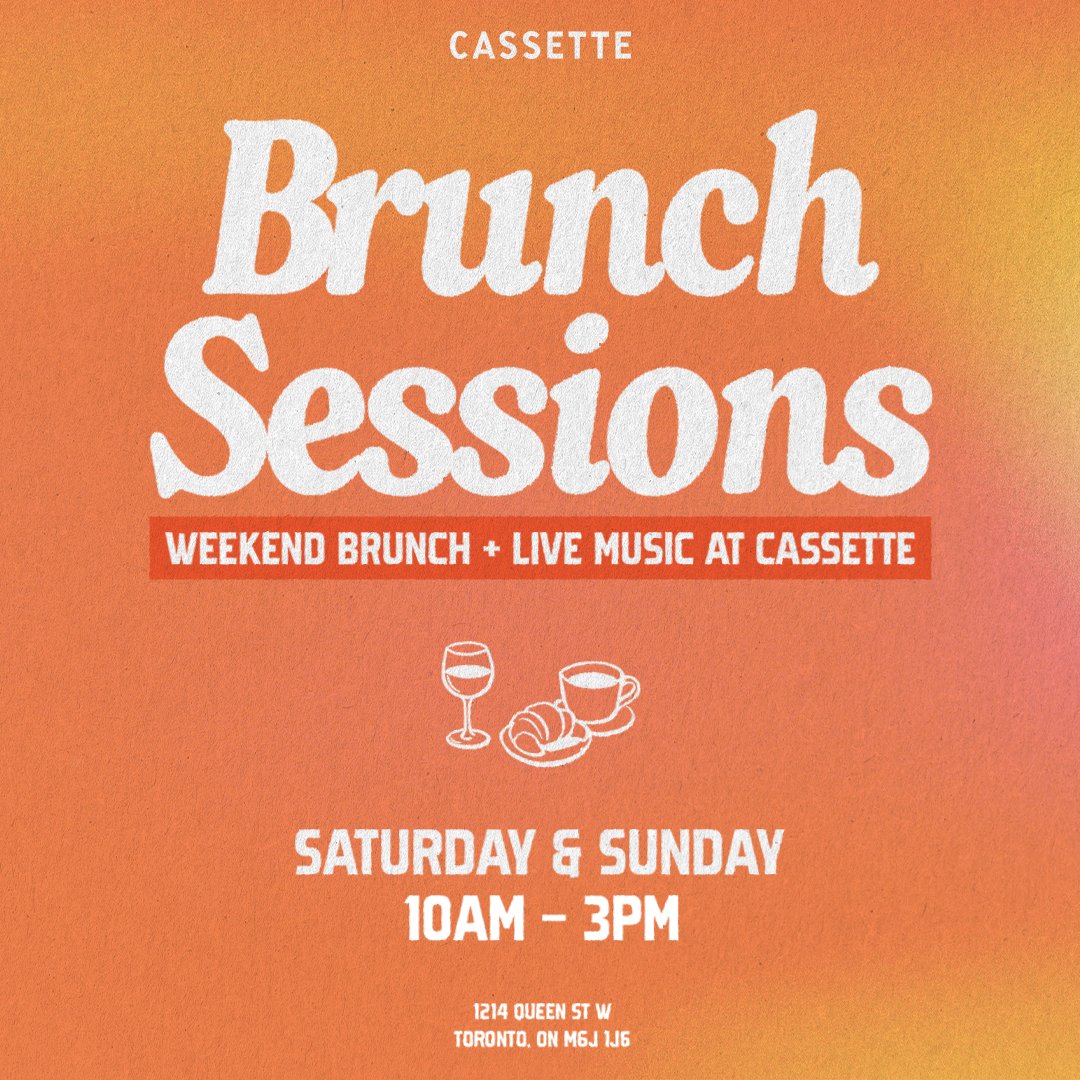 CASSETTE

Brunch Sessions

WEEKEND BRUNCH + LIVE MUSIC AT CASSETTE

SATURDAY & SUNDAY
10AM - 3PM

1214 QUEEN ST W
TORONTO, ON M6J 1J6